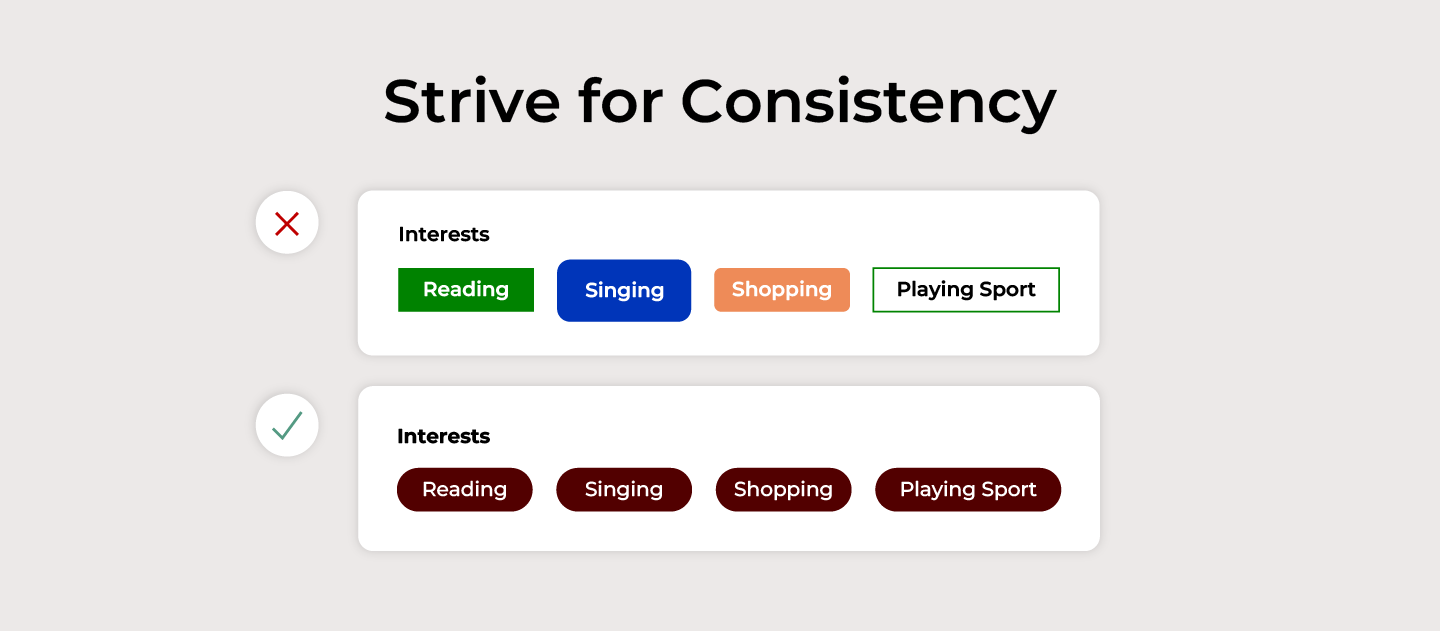 Strive for Consistency

Interests

Reading Singing Shopping Playing Sport

Interests

Reading Singing Shopping Playing Sport